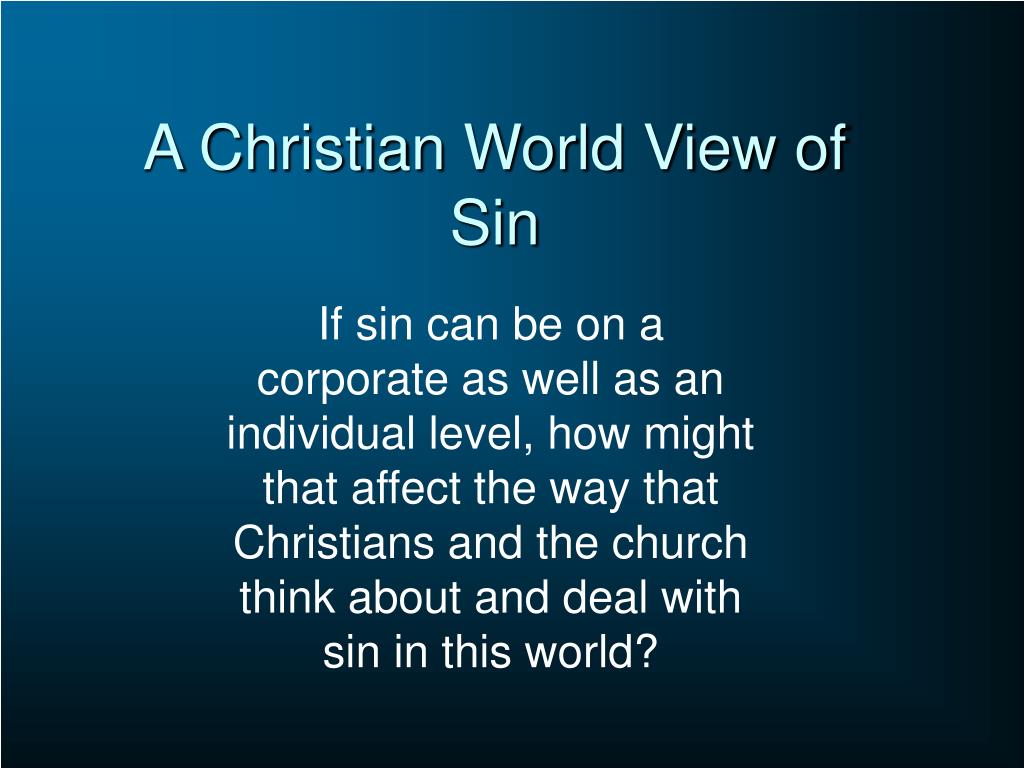 A Christian World View of Sin

If sin can be on a corporate as well as an individual level, how might that affect the way that Christians and the church think about and deal with sin in this world?